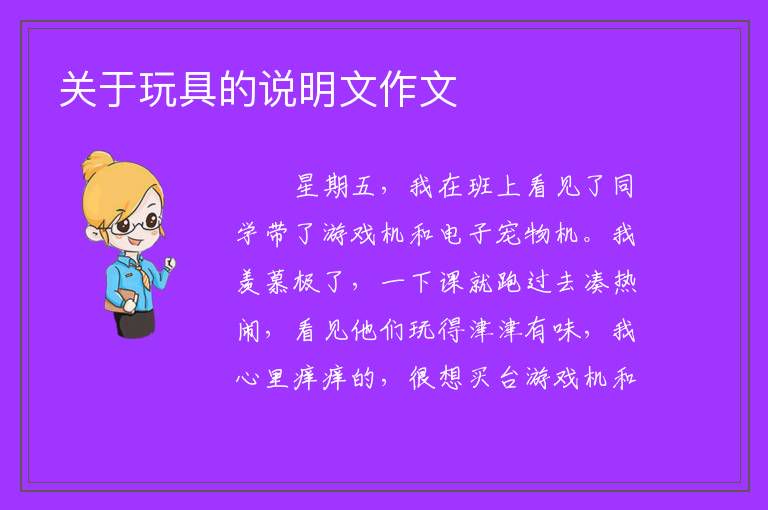 关于玩具的说明文作文

星期五，我在班上看见了同学带了游戏机和电子宠物机。我羡慕极了，一下课就跑过去凑热闹，看见他们玩得津津有味，我心里痒痒的，很想买台游戏机和